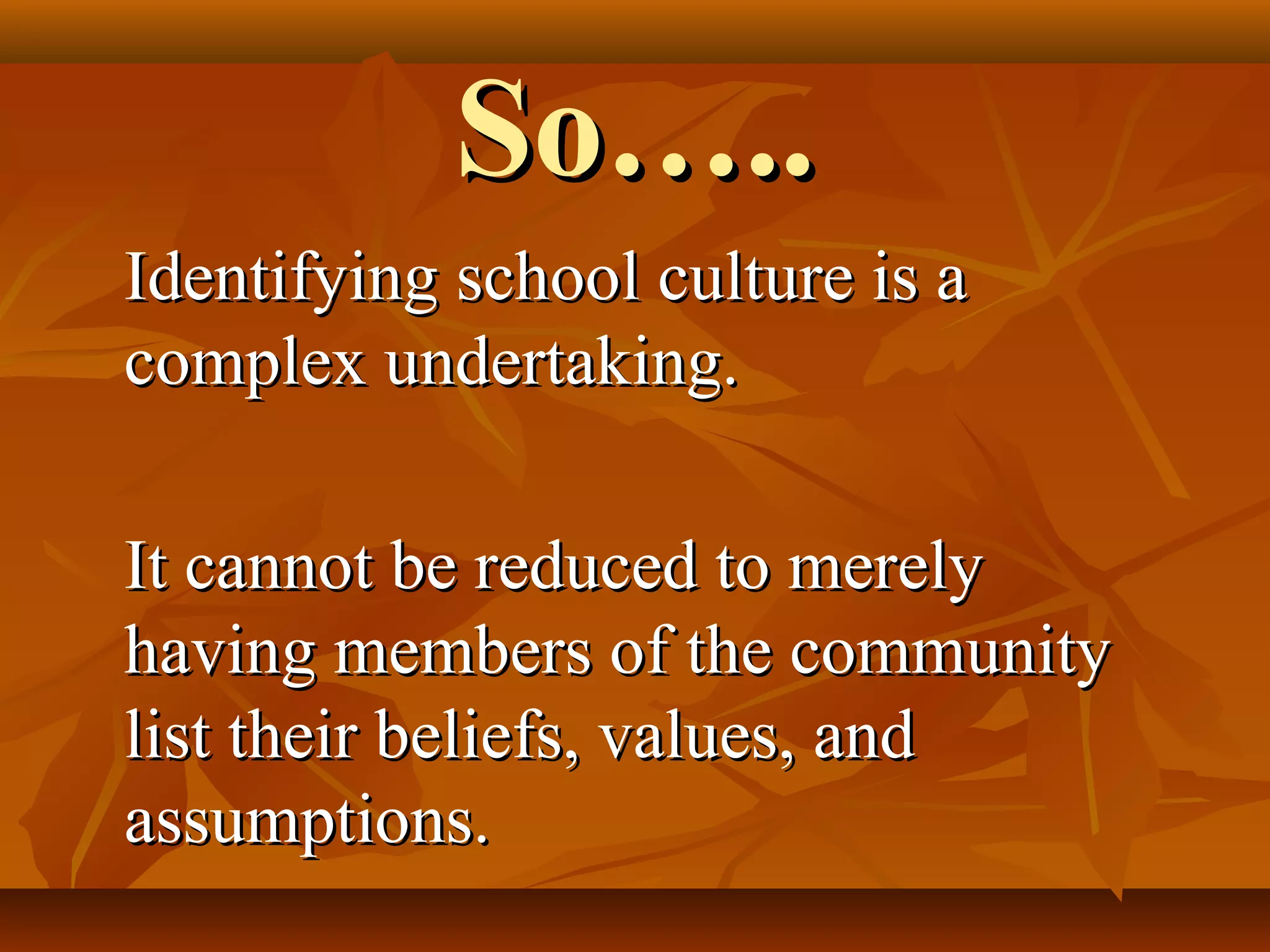 So…..

Identifying school culture is a complex undertaking.

It cannot be reduced to merely having members of the community list their beliefs, values, and assumptions.